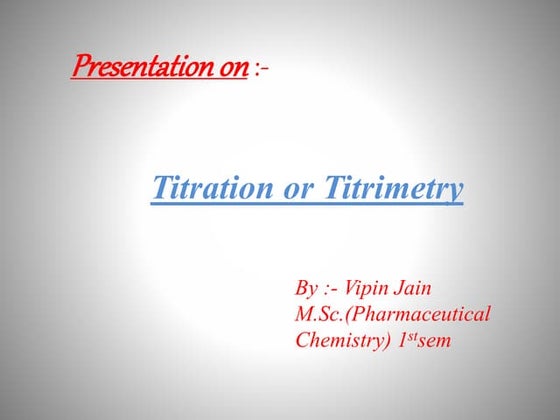 Presentation on :-

Titration or Titrimetry

By :- Vipin Jain
M.Sc.(Pharmaceutical Chemistry) 1$^{st}$sem